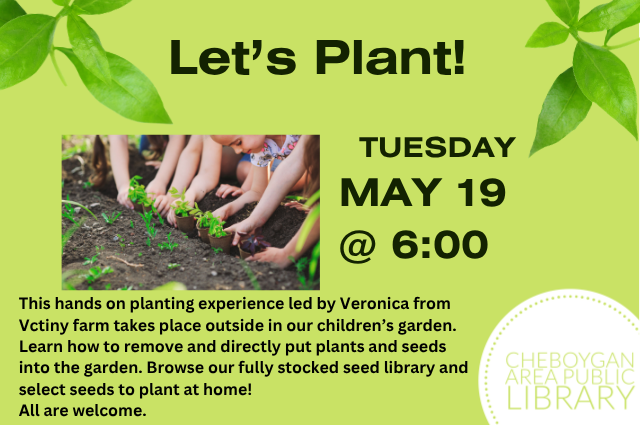 Let's Plant!

TUESDAY
MAY 19
@ 6:00

This hands on planting experience led by Veronica from Vctiny farm takes place outside in our children's garden. Learn how to remove and directly put plants and seeds into the garden. Browse our fully stocked seed library and select seeds to plant at home!
All are welcome.

CHEBOYGAN AREA PUBLIC LIBRARY